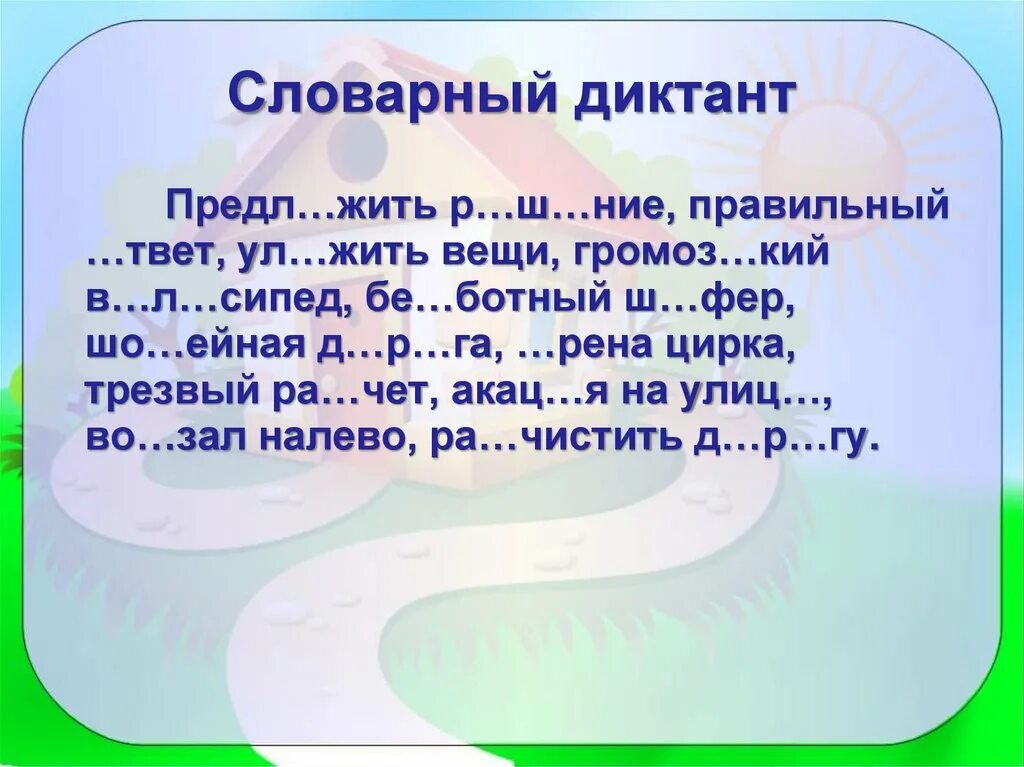 Словарный диктант

Предл…жить р…ш…ние, правильный …твет, ул…жить вещи, громоз…кий в…л…сипед, бе…ботный ш…фер, шо…ейная д…р…га, …рена цирка, трезвый ра…чет, акац…я на улиц…, во…зал налево, ра…чистить д…р…гу.